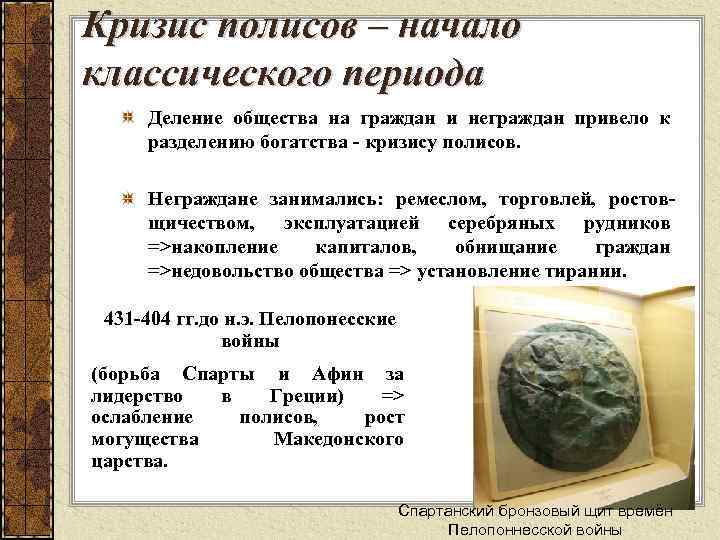 Кризис полисов – начало классического периода

Деление общества на граждан и неграждан привело к разделению богатства - кризису полисов.

Неграждане занимались: ремеслом, торговлей, ростовщичеством, эксплуатацией серебряных рудников =>накопление капиталов, обнищание граждан =>недовольство общества => установление тирании.

431-404 гг.до н.э. Пелопонесские войны

(борьба Спарты и Афин за лидерство в Греции) => ослабление полисов, рост могущества Македонского царства.

Спартанский бронзовый щит времён Пелопоннесской войны